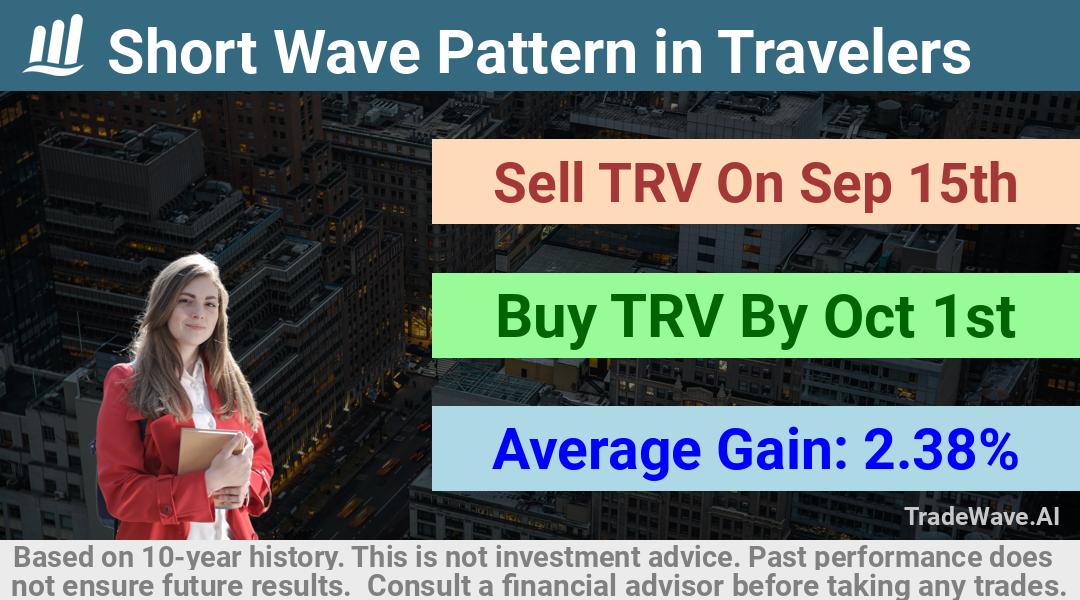 Short Wave Pattern in Travelers

Sell TRV On Sep 15th

Buy TRV By Oct 1st

Average Gain: 2.38%

TradeWave.AI

Based on 10-year history. This is not investment advice. Past performance does not ensure future results. Consult a financial advisor before taking any trades.